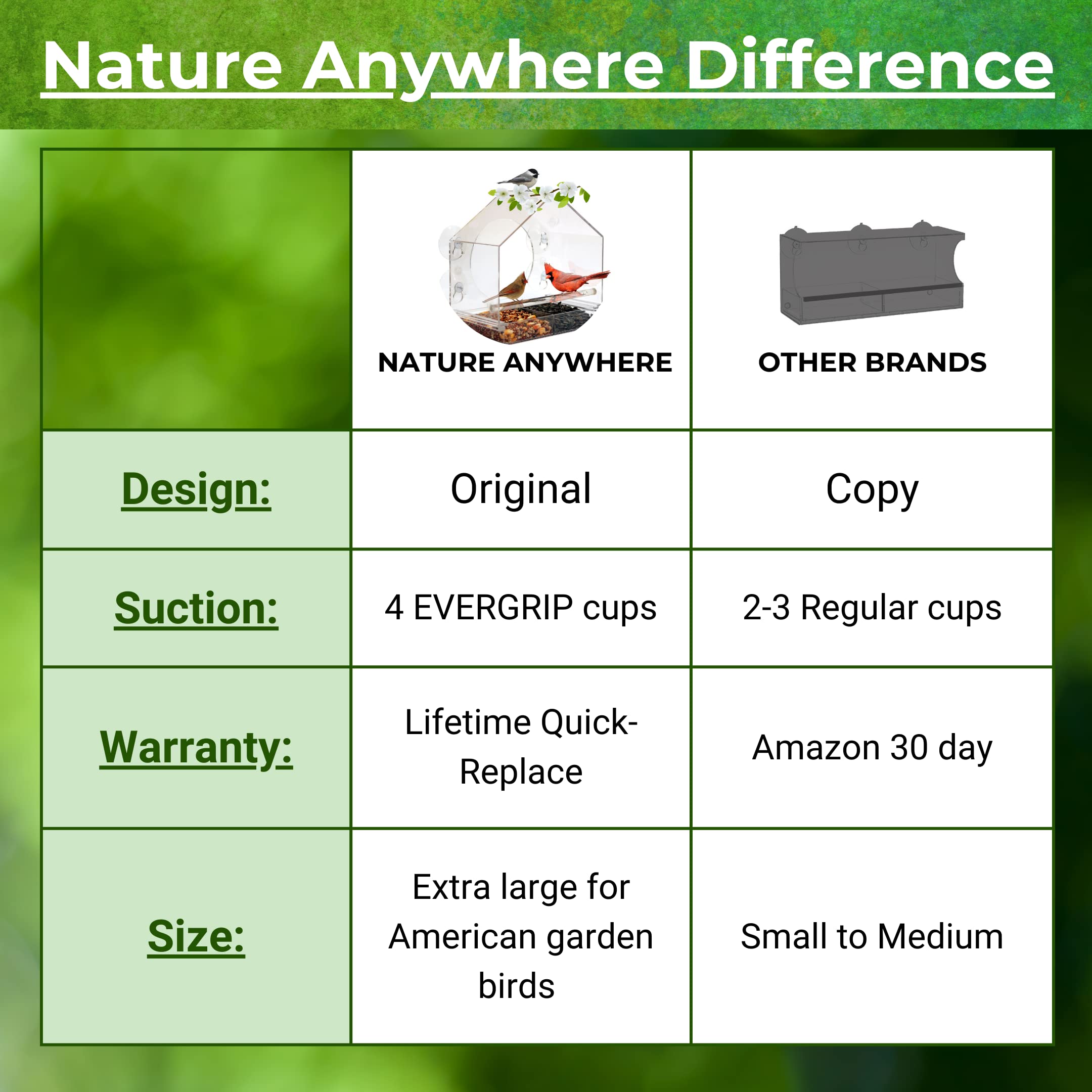 Nature Anywhere Difference

| | NATURE ANYWHERE | OTHER BRANDS |
|---|---|---|
| Design: | Original | Copy |
| Suction: | 4 EVERGRIP cups | 2-3 Regular cups |
| Warranty: | Lifetime Quick-Replace | Amazon 30 day |
| Size: | Extra large for American garden birds | Small to Medium |